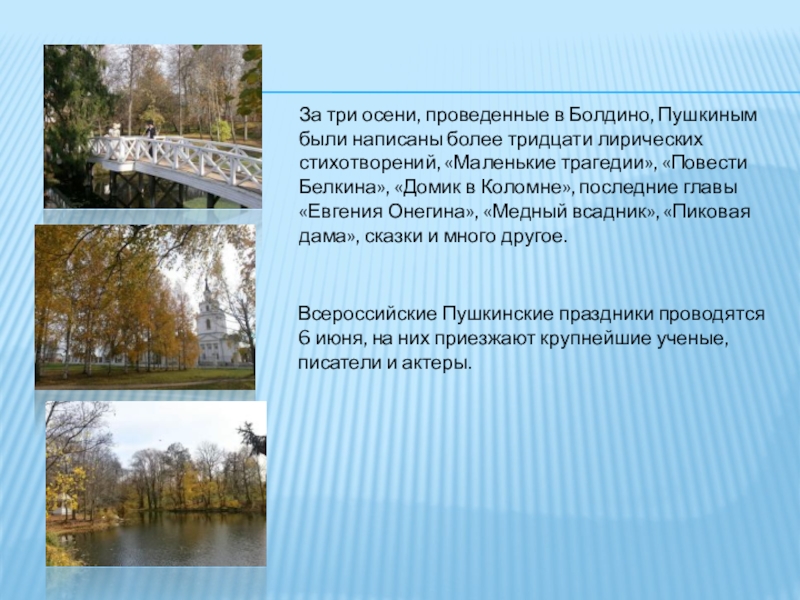 За три осени, проведенные в Болдино, Пушкиным были написаны более тридцати лирических стихотворений, «Маленькие трагедии», «Повести Белкина», «Домик в Коломне», последние главы «Евгения Онегина», «Медный всадник», «Пиковая дама», сказки и много другое.

Всероссийские Пушкинские праздники проводятся 6 июня, на них приезжают крупнейшие ученые, писатели и актеры.